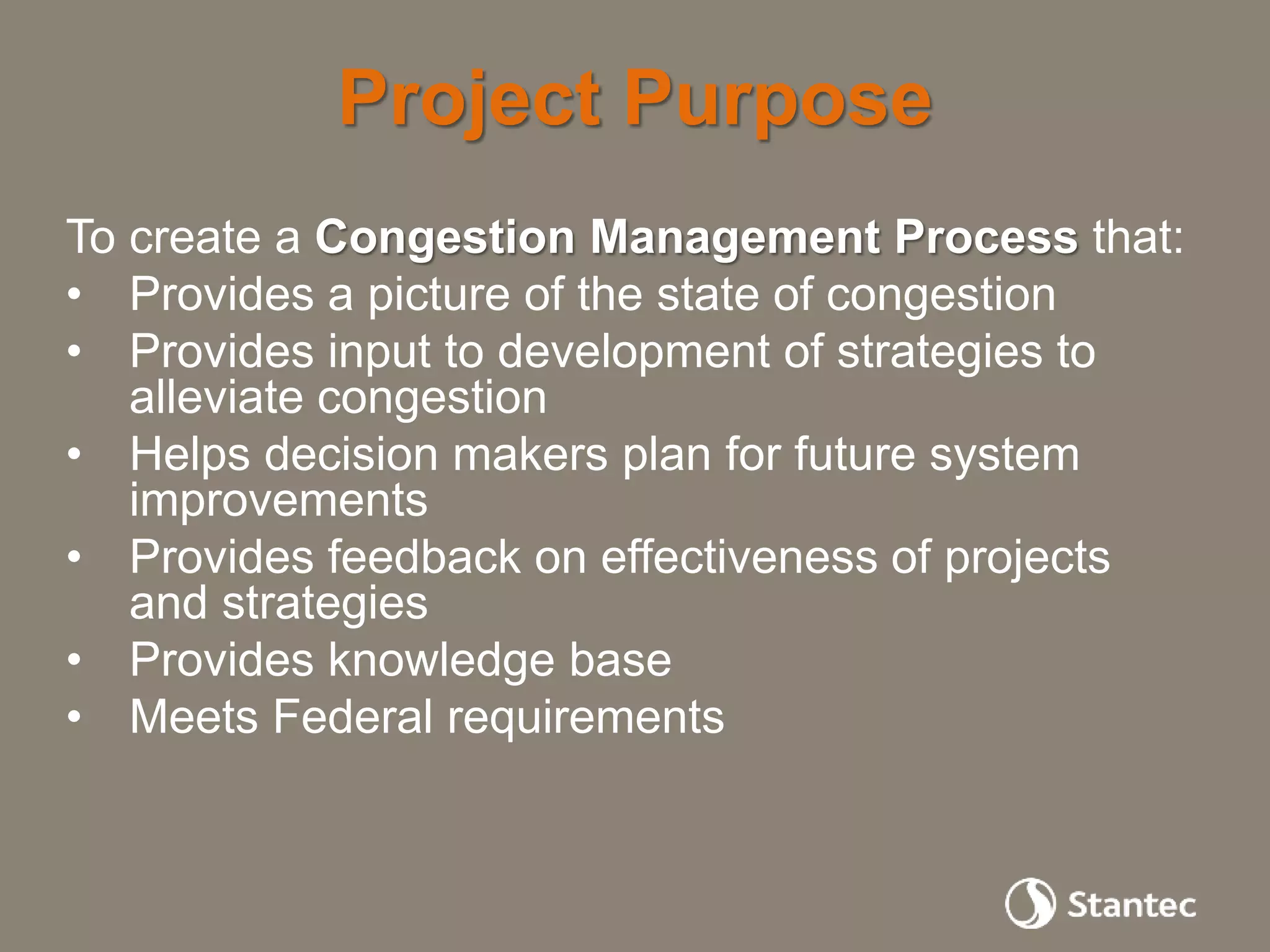 Project Purpose

To create a Congestion Management Process that:
• Provides a picture of the state of congestion
• Provides input to development of strategies to alleviate congestion
• Helps decision makers plan for future system improvements
• Provides feedback on effectiveness of projects and strategies
• Provides knowledge base
• Meets Federal requirements

Stantec